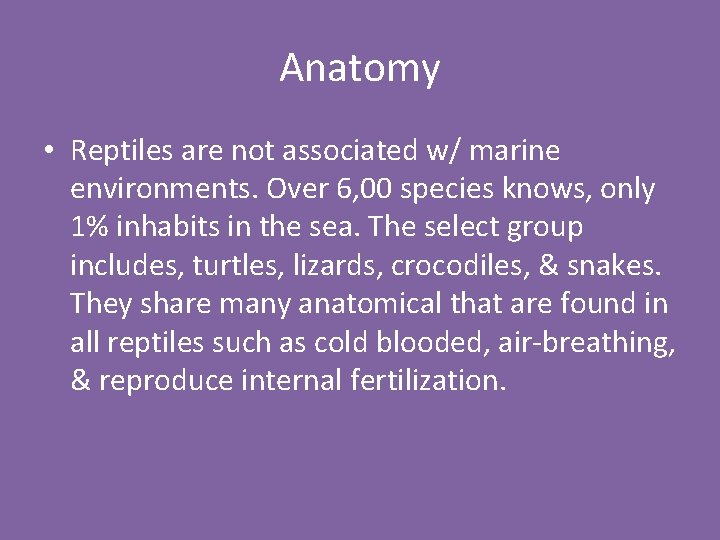 Anatomy

• Reptiles are not associated w/ marine environments. Over 6,00 species knows, only 1% inhabits in the sea. The select group includes, turtles, lizards, crocodiles, & snakes. They share many anatomical that are found in all reptiles such as cold blooded, air-breathing, & reproduce internal fertilization.